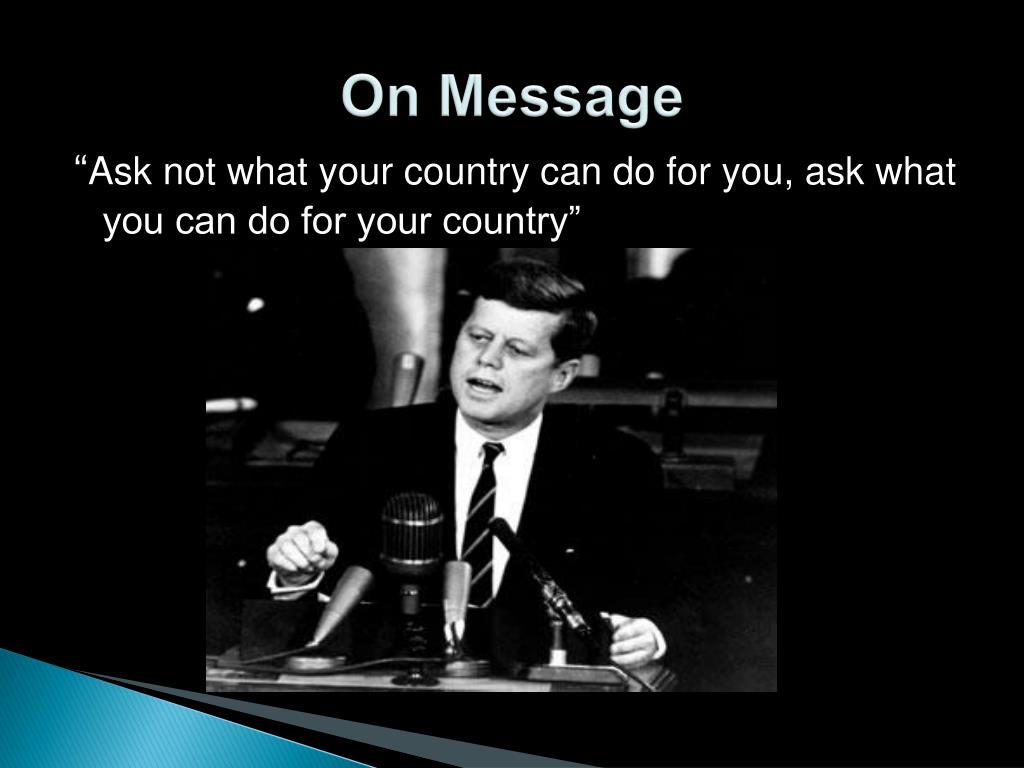 On Message

“Ask not what your country can do for you, ask what you can do for your country”